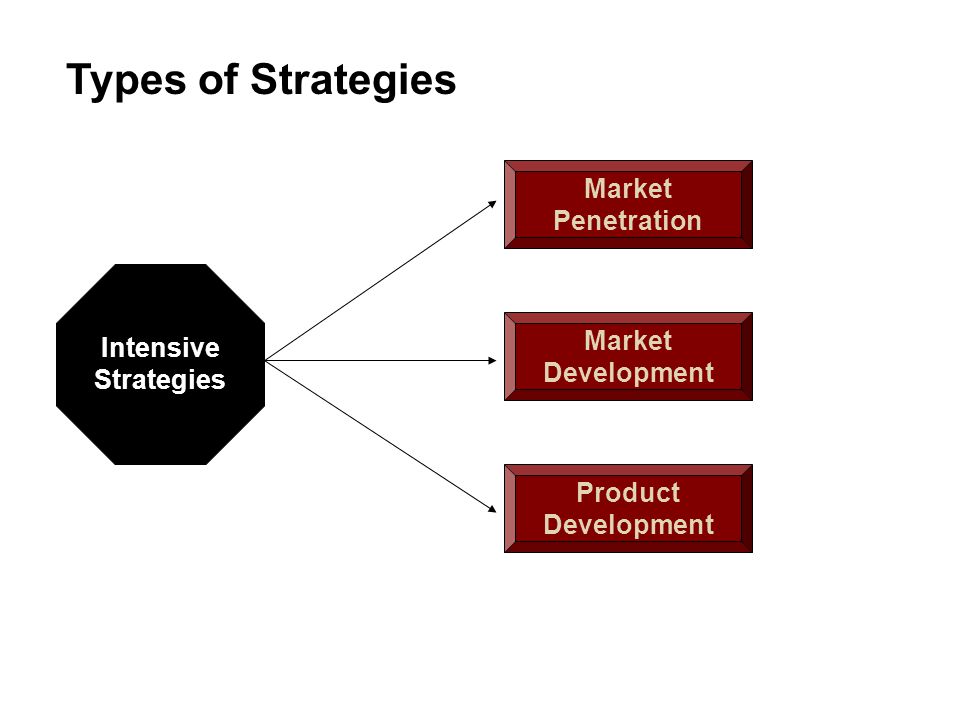 Types of Strategies

Intensive Strategies

Market Penetration

Market Development

Product Development